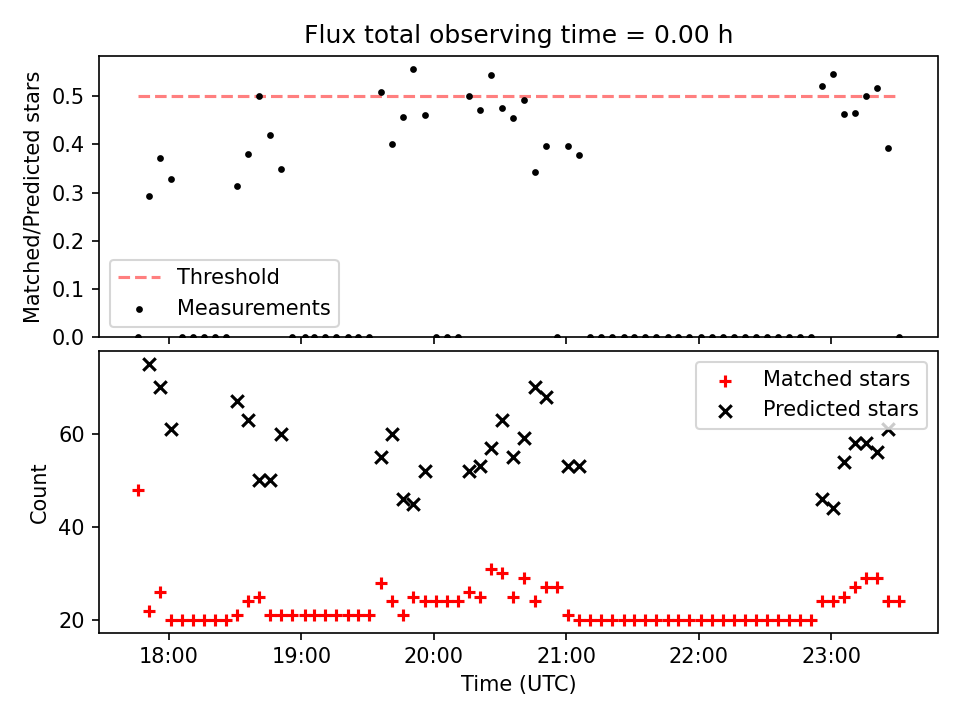 Flux total observing time = 0.00 h

Matched/Predicted stars

0.5
0.4
0.3
0.2
0.1
0.0

Threshold
Measurements

Count

60
40
20

Matched stars
Predicted stars

18:00
19:00
20:00
21:00
22:00
23:00

Time (UTC)